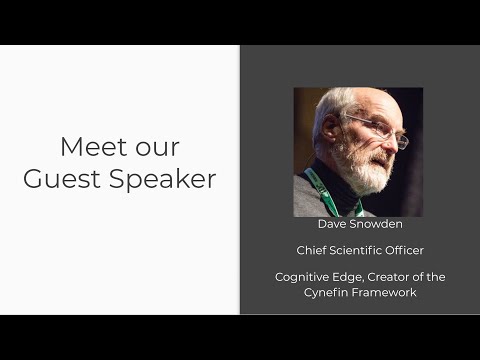 Meet our Guest Speaker

Dave Snowden

Chief Scientific Officer

Cognitive Edge, Creator of the Cynefin Framework